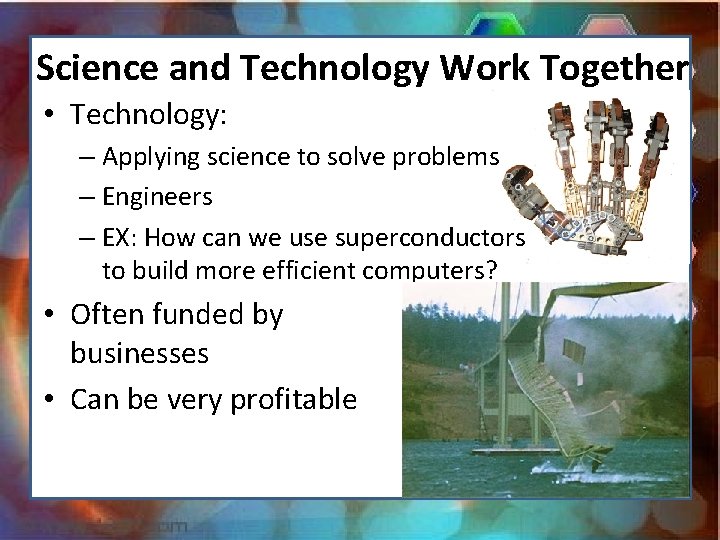 Science and Technology Work Together

• Technology:
– Applying science to solve problems
– Engineers
– EX: How can we use superconductors to build more efficient computers?
• Often funded by businesses
• Can be very profitable